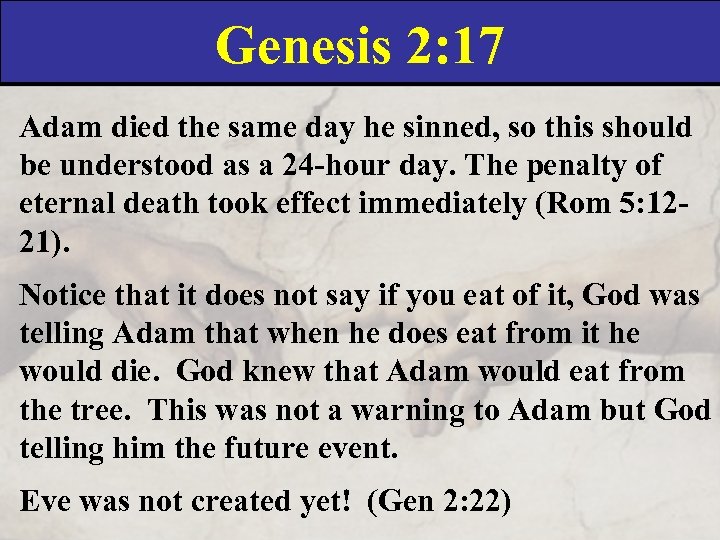 Genesis 2:17

Adam died the same day he sinned, so this should be understood as a 24-hour day. The penalty of eternal death took effect immediately (Rom 5:12-21).

Notice that it does not say if you eat of it, God was telling Adam that when he does eat from it he would die. God knew that Adam would eat from the tree. This was not a warning to Adam but God telling him the future event.

Eve was not created yet! (Gen 2:22)